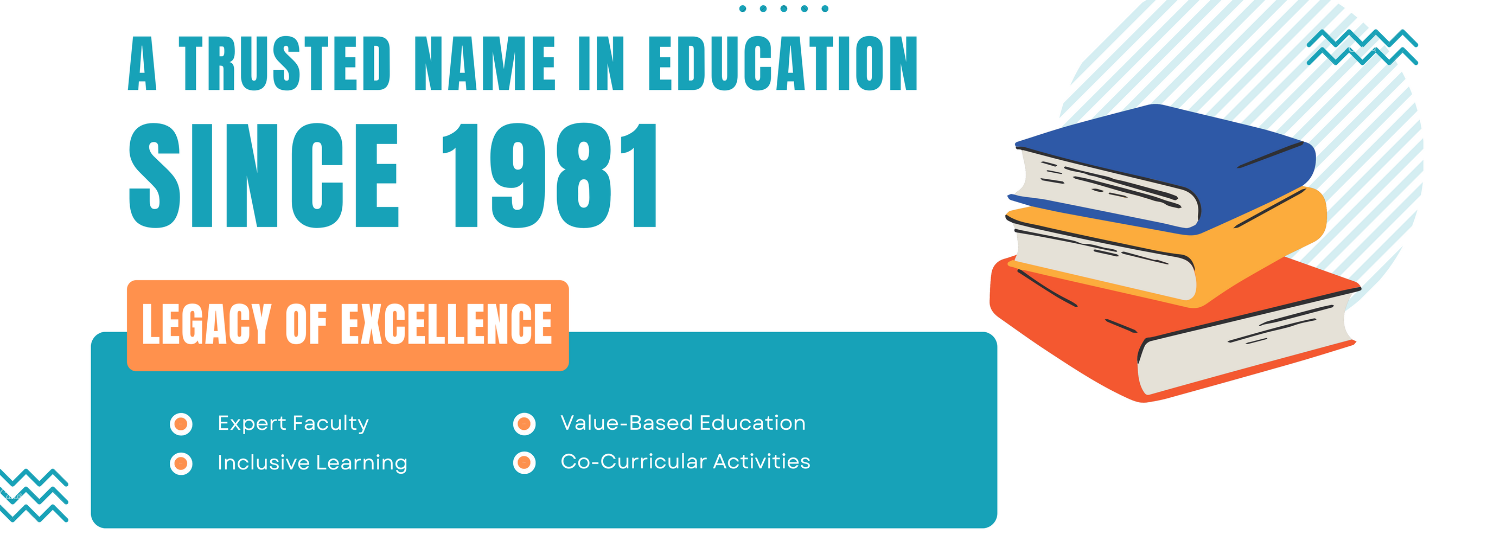 A TRUSTED NAME IN EDUCATION
SINCE 1981

LEGACY OF EXCELLENCE

Expert Faculty
Inclusive Learning

Value-Based Education
Co-Curricular Activities